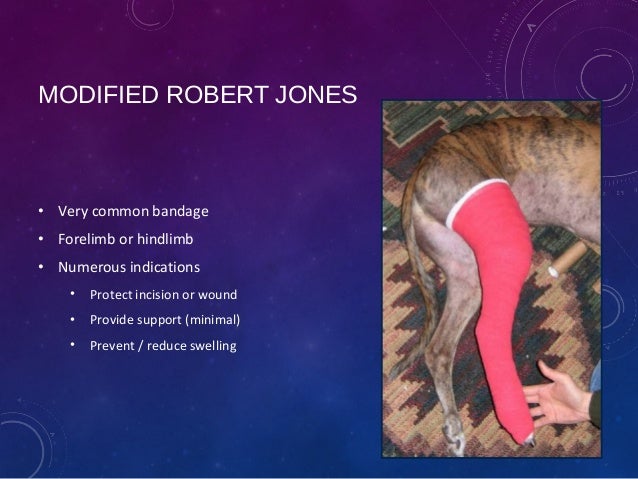 MODIFIED ROBERT JONES

• Very common bandage
• Forelimb or hindlimb
• Numerous indications
  • Protect incision or wound
  • Provide support (minimal)
  • Prevent / reduce swelling